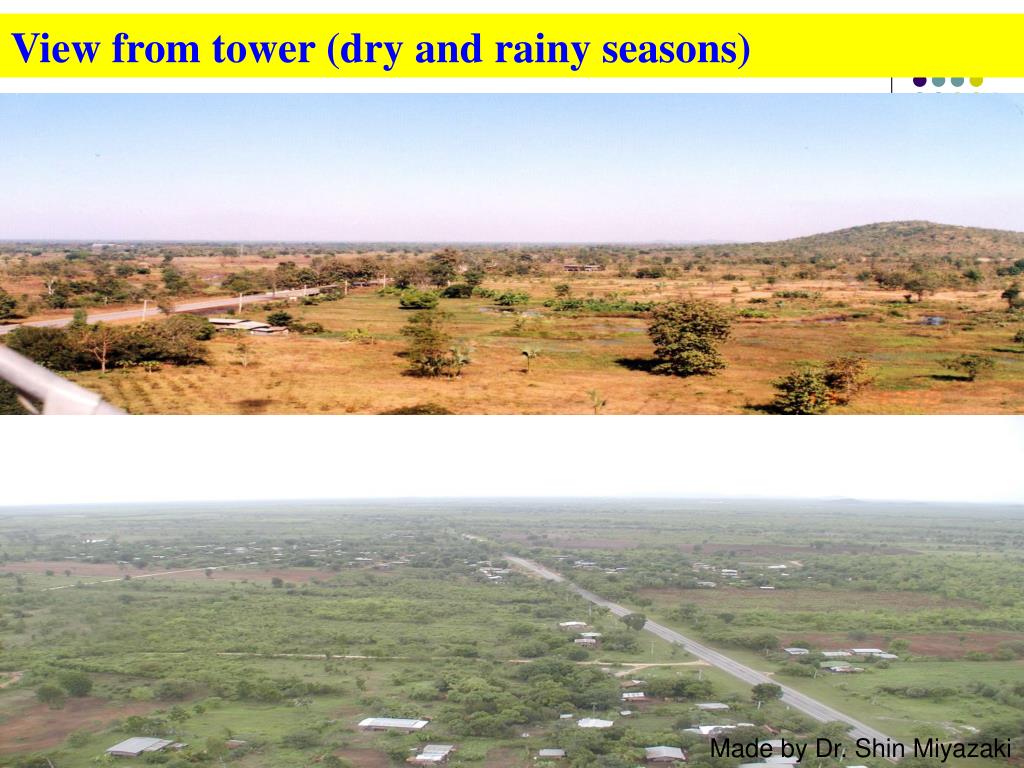 View from tower (dry and rainy seasons)

Made by Dr. Shin Miyazaki